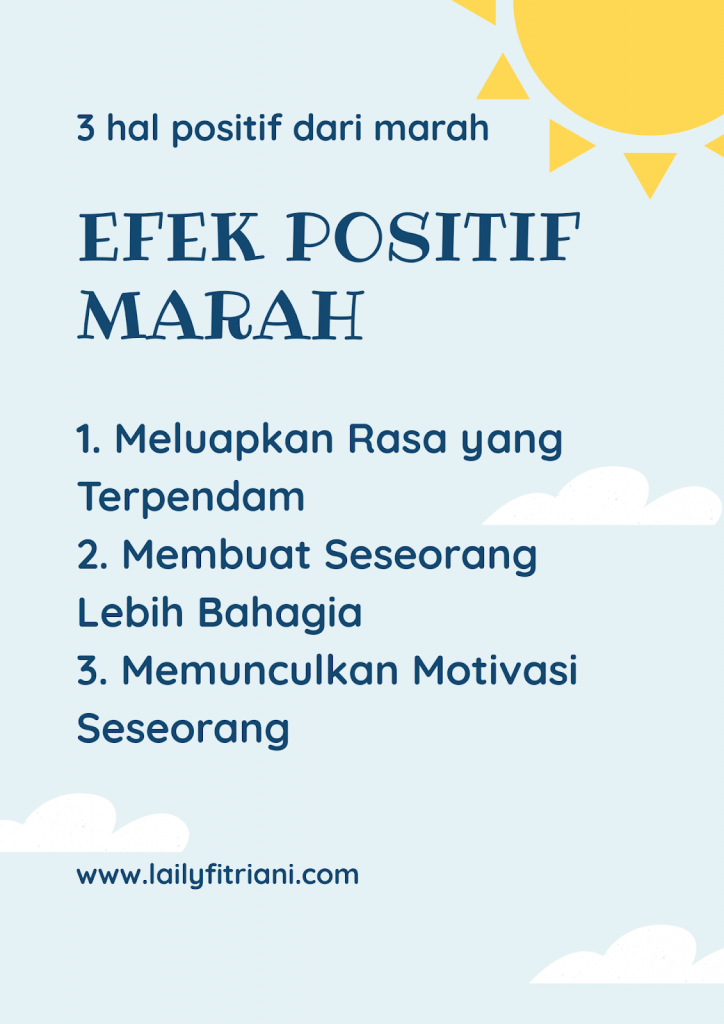 3 hal positif dari marah

EFEK POSITIF MARAH

1. Meluapkan Rasa yang Terpendam
2. Membuat Seseorang Lebih Bahagia
3. Memunculkan Motivasi Seseorang

www.lailyfitriani.com